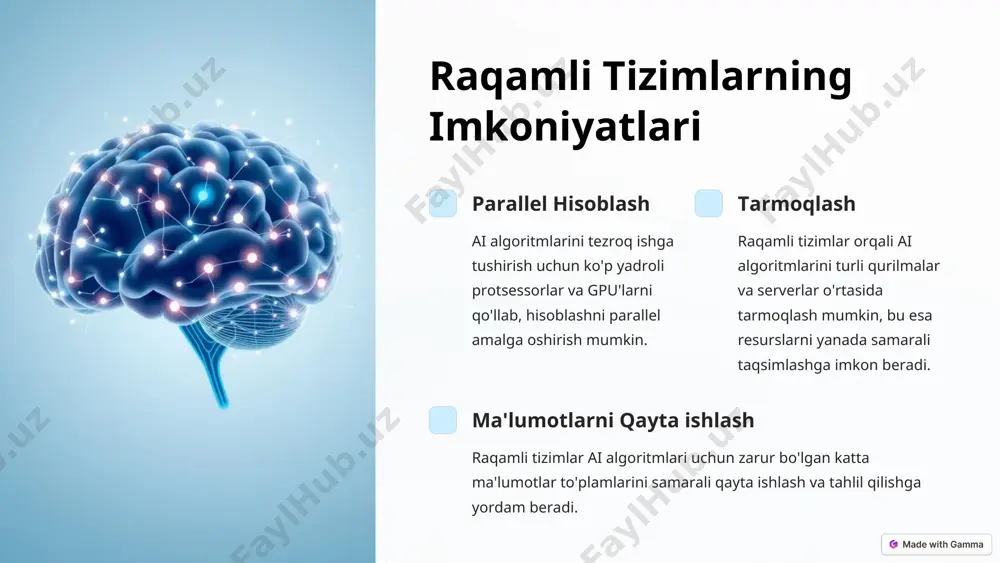 Raqamli Tizimlarning Imkoniyatlari

Parallel Hisoblash

AI algoritmlarini tezroq ishga tushirish uchun ko'p yadroli protsessorlar va GPU'larni qo'llab, hisoblashni parallel amalga oshirish mumkin.

Tarmoqlash

Raqamli tizimlar orqali AI algoritmlarini turli qurilmalar va serverlar o'rtasida tarmoqlash mumkin, bu esa resurslarni yanada samarali taqsimlashga imkon beradi.

Ma'lumotlarni Qayta ishlash

Raqamli tizimlar AI algoritmlari uchun zarur bo'lgan katta ma'lumotlar to'plamlarini samarali qayta ishlash va tahlil qilishga yordam beradi.

FaylHub.uz FaylHub.uz FaylHub.uz FaylHub.uz FaylHub.uz FaylHub.uz

Made with Gamma